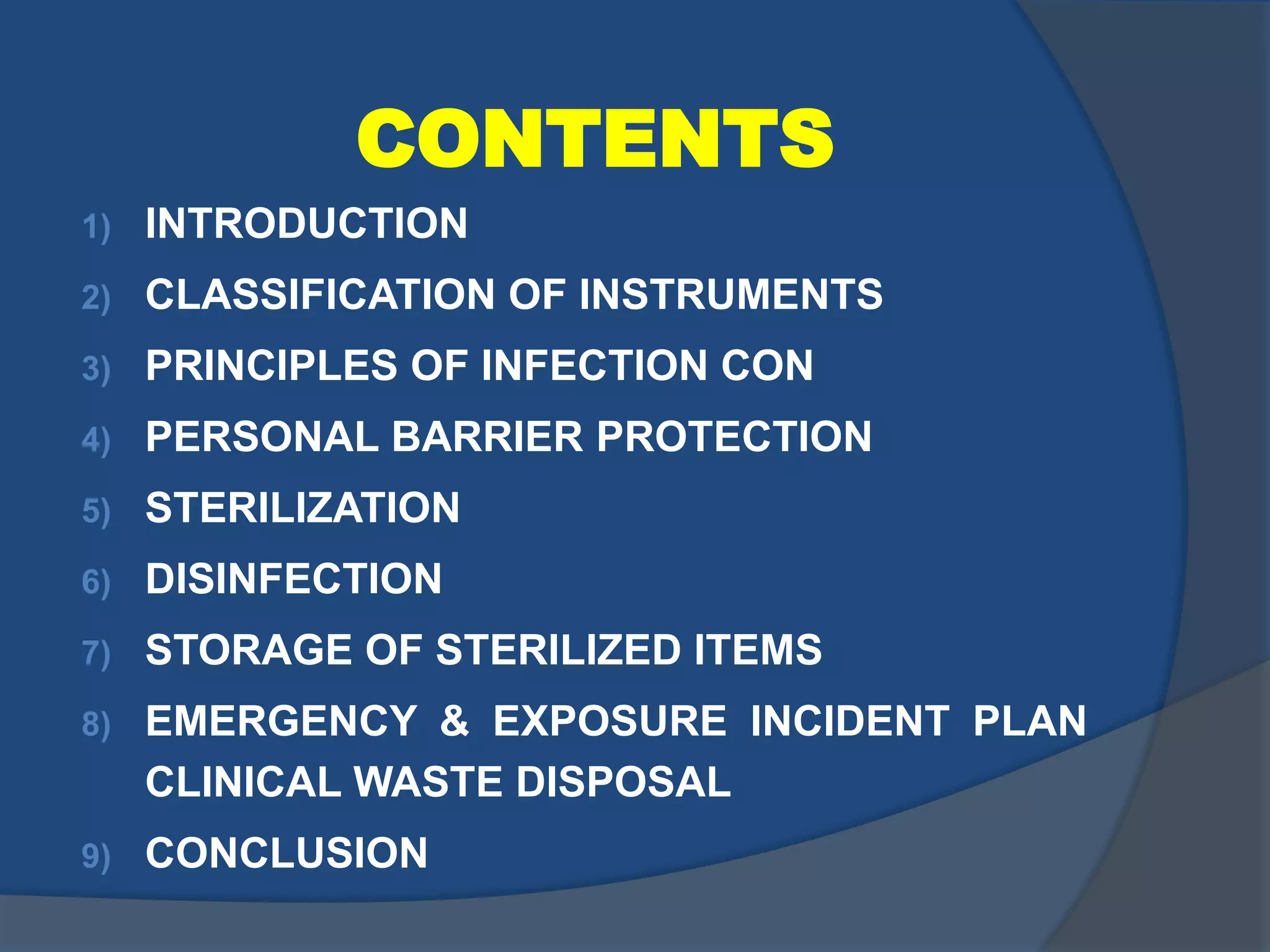 CONTENTS

1) INTRODUCTION
2) CLASSIFICATION OF INSTRUMENTS
3) PRINCIPLES OF INFECTION CON
4) PERSONAL BARRIER PROTECTION
5) STERILIZATION
6) DISINFECTION
7) STORAGE OF STERILIZED ITEMS
8) EMERGENCY & EXPOSURE INCIDENT PLAN CLINICAL WASTE DISPOSAL
9) CONCLUSION